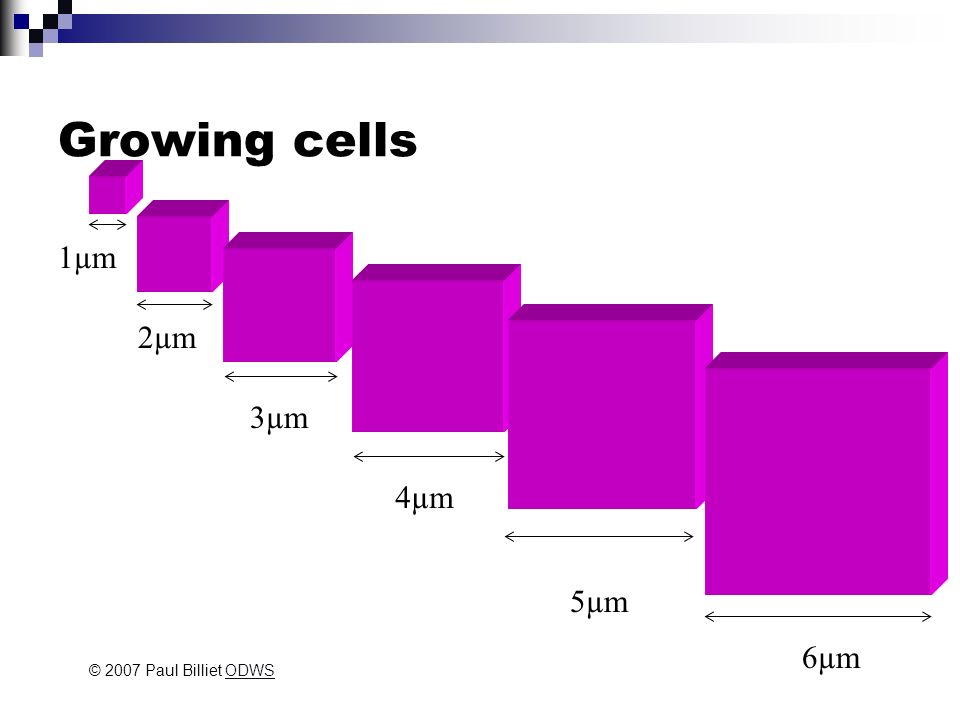 Growing cells

1μm

2μm

3μm

4μm

5μm

6μm

© 2007 Paul Billiet ODWS